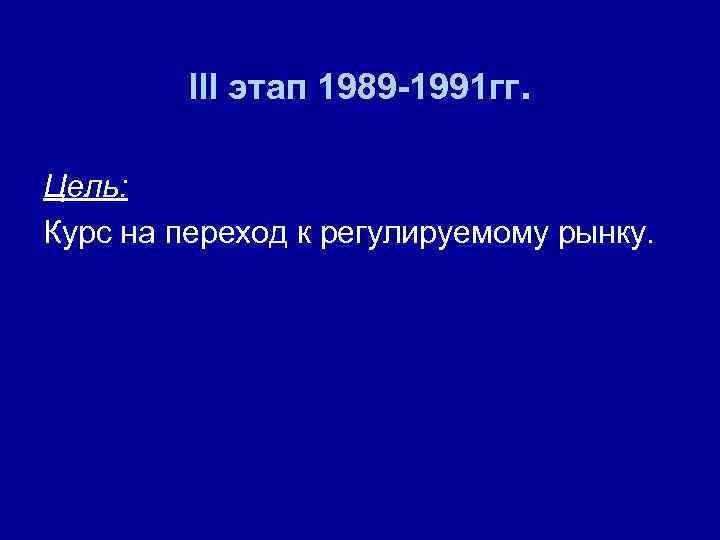 III этап 1989-1991гг.

Цель:
Курс на переход к регулируемому рынку.